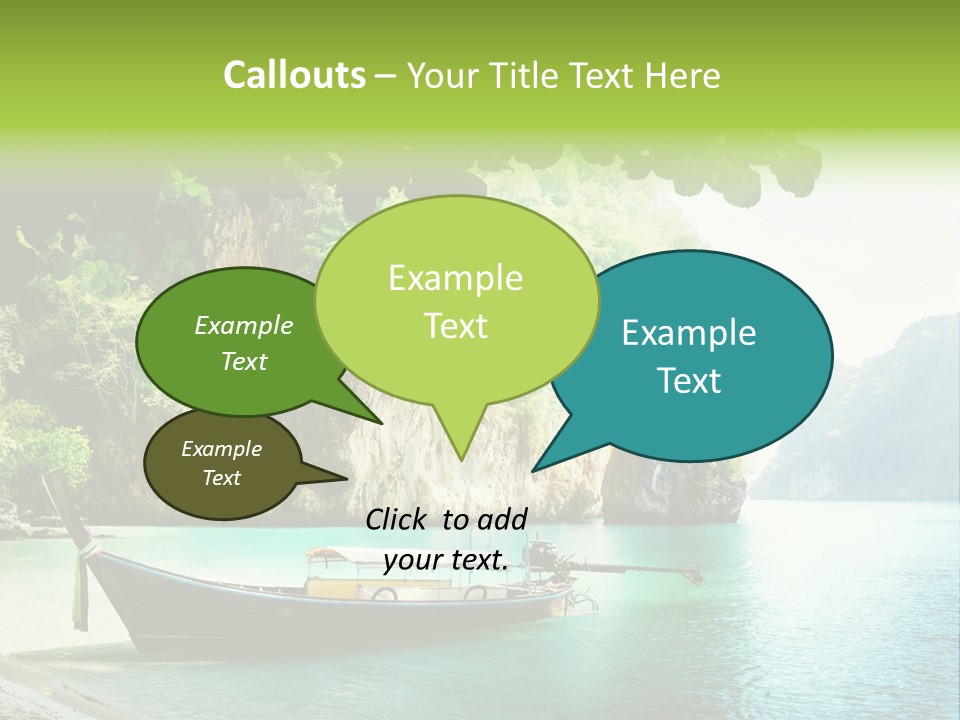 Callouts – Your Title Text Here

Example Text

Example Text

Example Text

Example Text

Click to add your text.